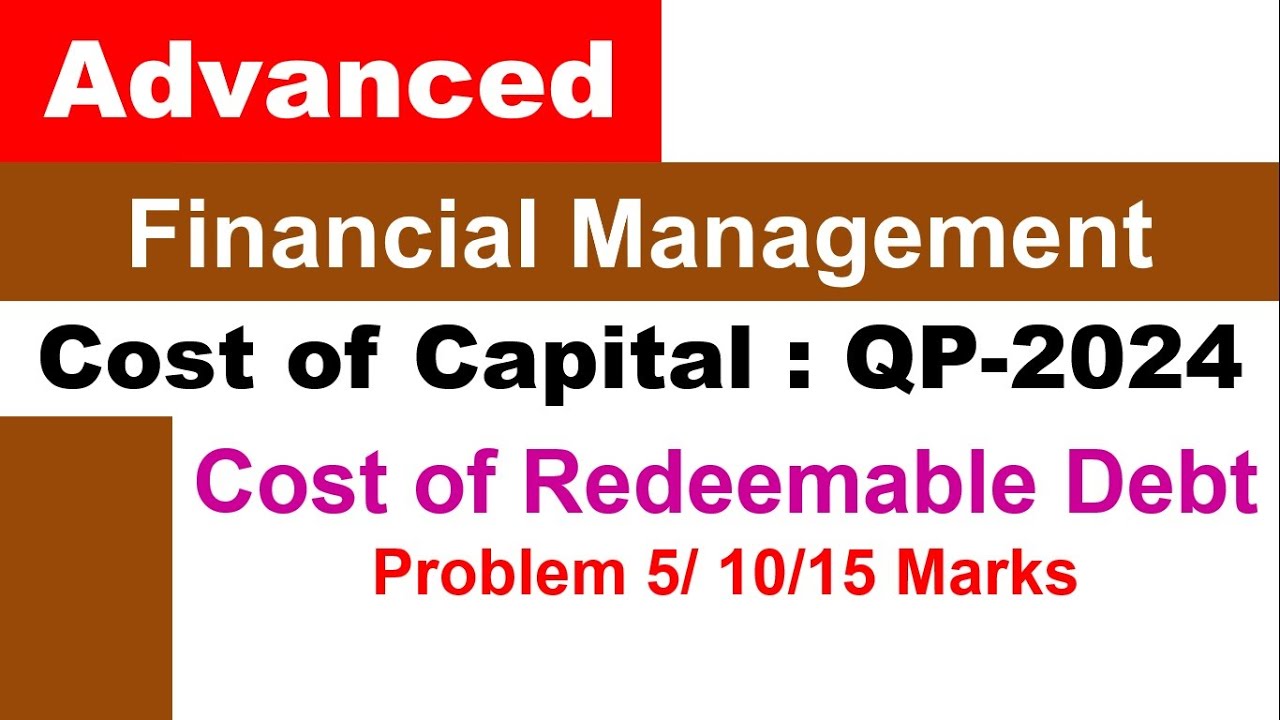 Advanced

Financial Management

Cost of Capital : QP-2024

Cost of Redeemable Debt

Problem 5/ 10/15 Marks